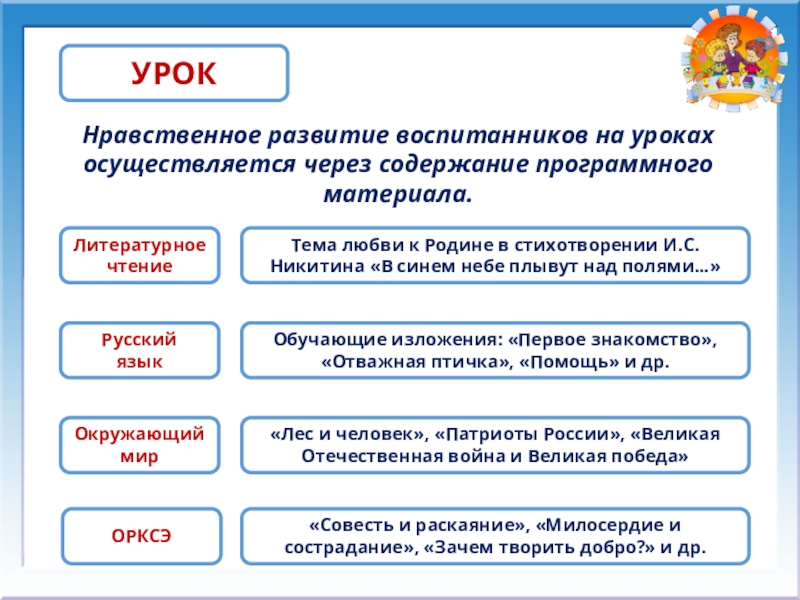 УРОК

Нравственное развитие воспитанников на уроках осуществляется через содержание программного материала.

Литературное чтение

Тема любви к Родине в стихотворении И.С. Никитина «В синем небе плывут над полями…»

Русский язык

Обучающие изложения: «Первое знакомство», «Отважная птичка», «Помощь» и др.

Окружающий мир

«Лес и человек», «Патриоты России», «Великая Отечественная война и Великая победа»

ОРКСЭ

«Совесть и раскаяние», «Милосердие и сострадание», «Зачем творить добро?» и др.